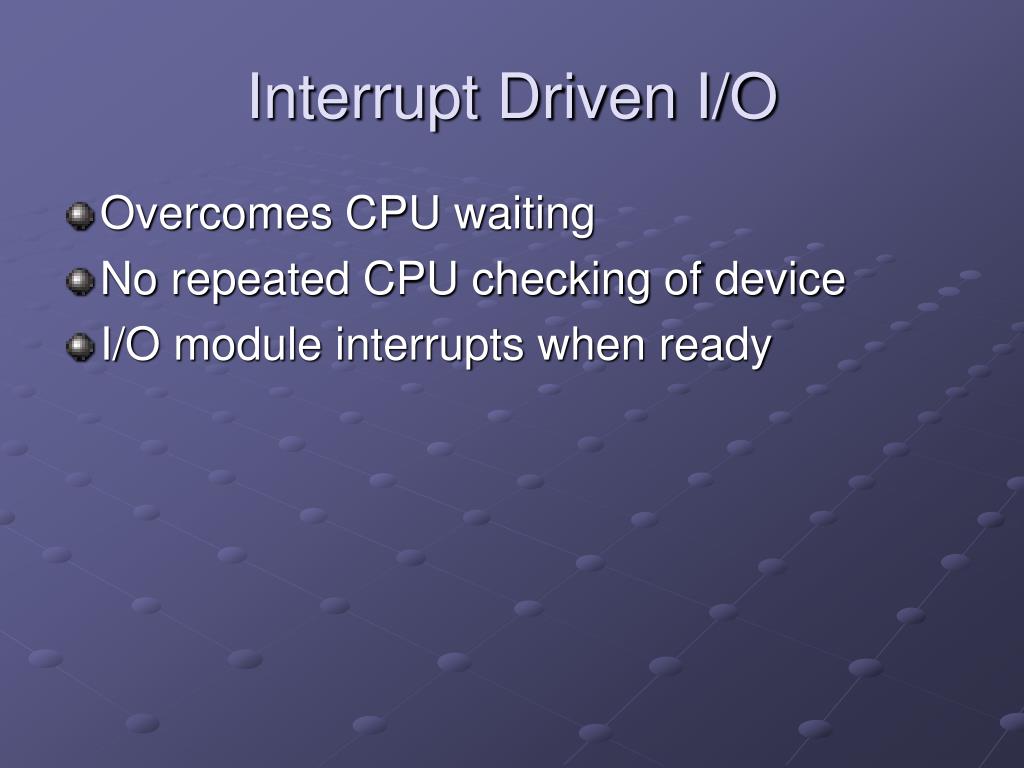 Interrupt Driven I/O

Overcomes CPU waiting
No repeated CPU checking of device
I/O module interrupts when ready